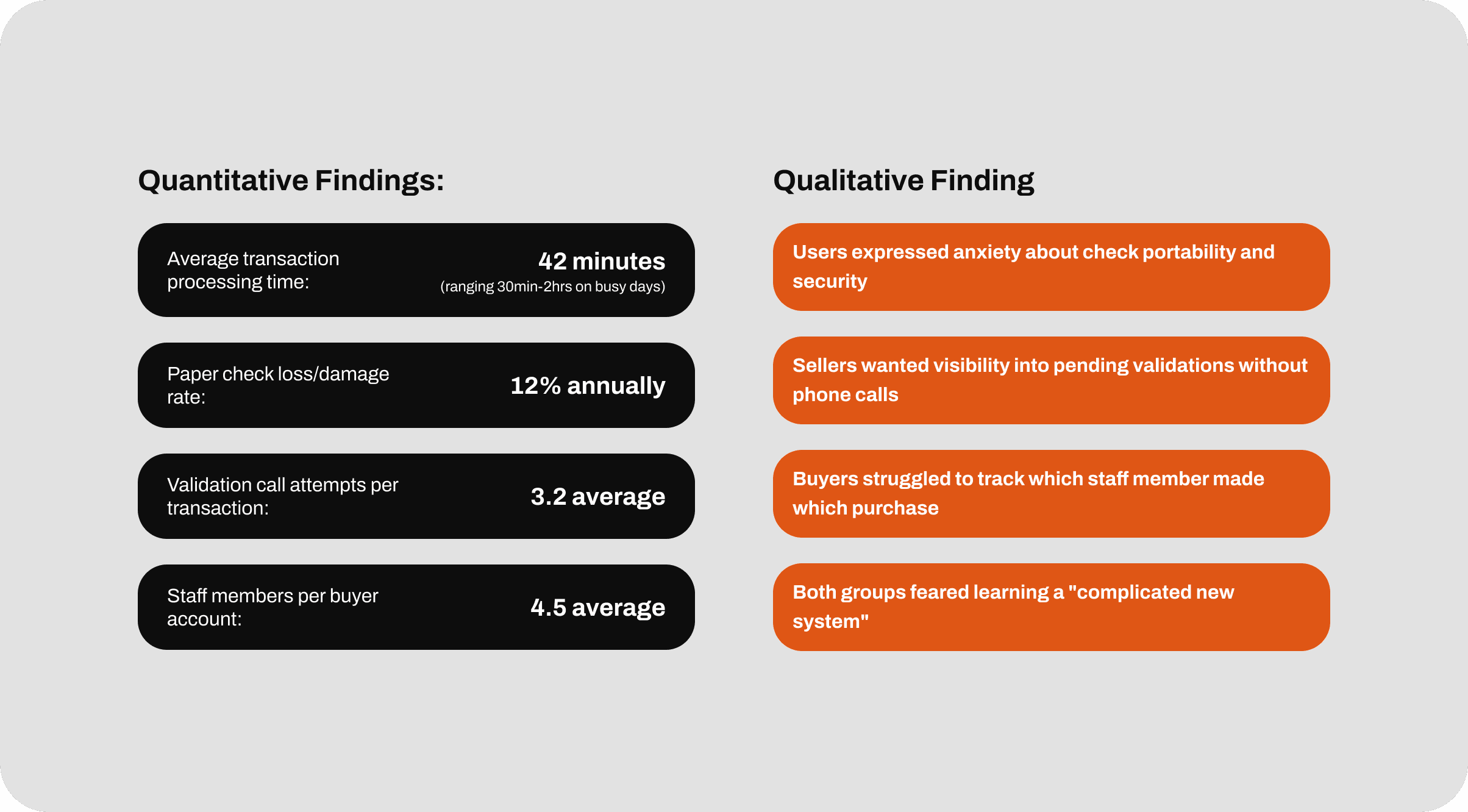 Quantitative Findings:

Average transaction processing time:

42 minutes
(ranging 30min-2hrs on busy days)

Paper check loss/damage rate:

12% annually

Validation call attempts per transaction:

3.2 average

Staff members per buyer account:

4.5 average

Qualitative Finding

Users expressed anxiety about check portability and security

Sellers wanted visibility into pending validations without phone calls

Buyers struggled to track which staff member made which purchase

Both groups feared learning a "complicated new system"